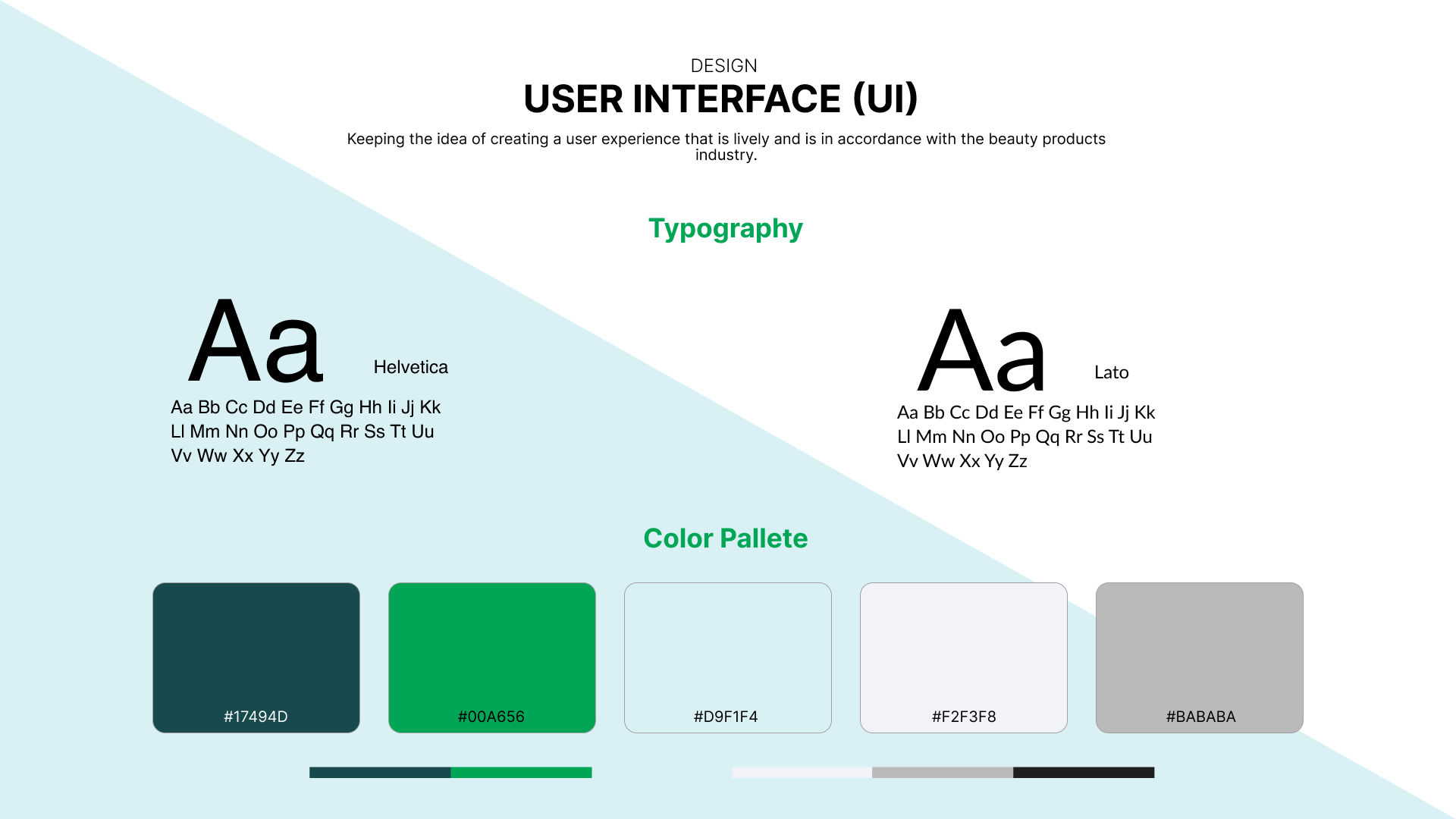 DESIGN
USER INTERFACE (UI)
Keeping the idea of creating a user experience that is lively and is in accordance with the beauty products industry.

Typography

Aa Helvetica
Aa Bb Cc Dd Ee Ff Gg Hh Ii Jj Kk Ll Mm Nn Oo Pp Qq Rr Ss Tt Uu Vv Ww Xx Yy Zz

Aa Lato
Aa Bb Cc Dd Ee Ff Gg Hh Ii Jj Kk Ll Mm Nn Oo Pp Qq Rr Ss Tt Uu Vv Ww Xx Yy Zz

Color Pallete

#17494D
#00A656
#D9F1F4
#F2F3F8
#BABABA